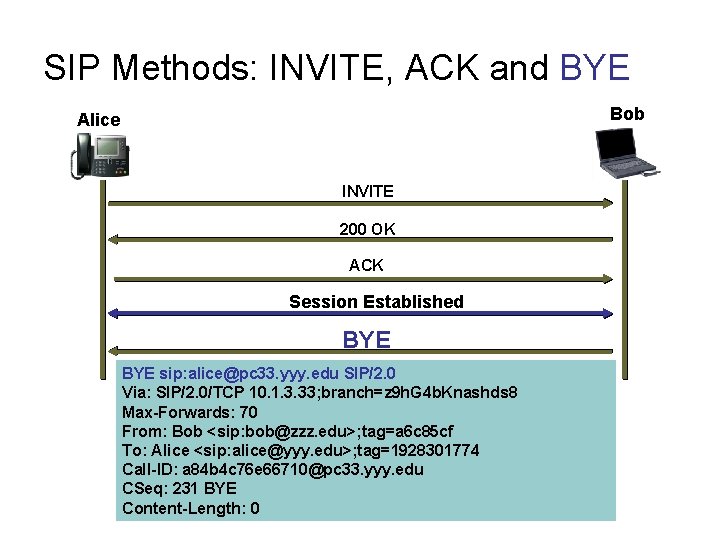 SIP Methods: INVITE, ACK and BYE

Alice

Bob

INVITE

200 OK

ACK

Session Established

BYE

BYE sip:alice@pc33.yyy.edu SIP/2.0
Via: SIP/2.0/TCP 10.1.3.33;branch=z9hG4bKnashds8
Max-Forwards: 70
From: Bob <sip:bob@zzz.edu>;tag=a6c85cf
To: Alice <sip:alice@yyy.edu>;tag=1928301774
Call-ID: a84b4c76e66710@pc33.yyy.edu
CSeq: 231 BYE
Content-Length: 0